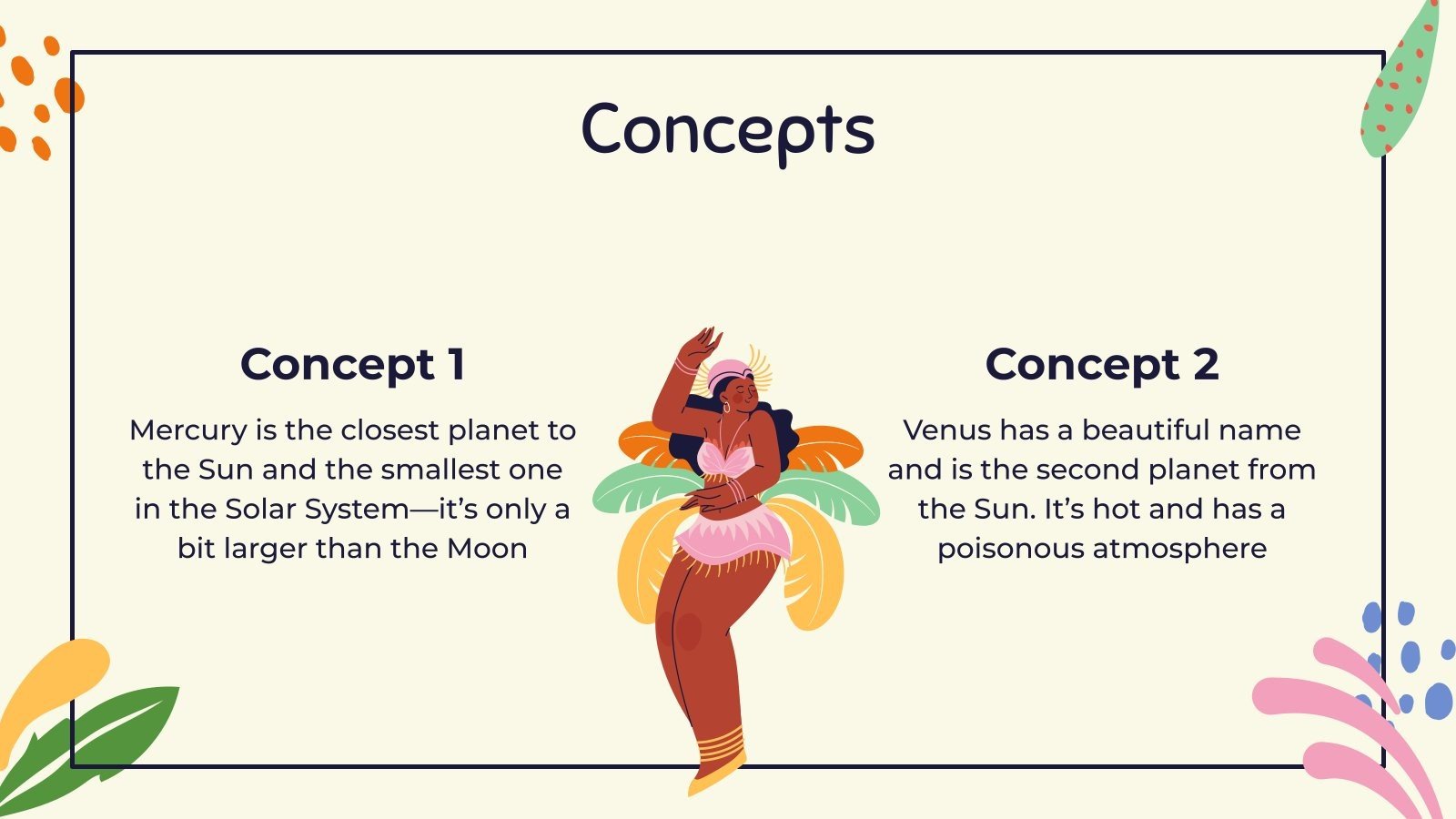 Concepts

Concept 1

Mercury is the closest planet to the Sun and the smallest one in the Solar System—it's only a bit larger than the Moon

Concept 2

Venus has a beautiful name and is the second planet from the Sun. It's hot and has a poisonous atmosphere